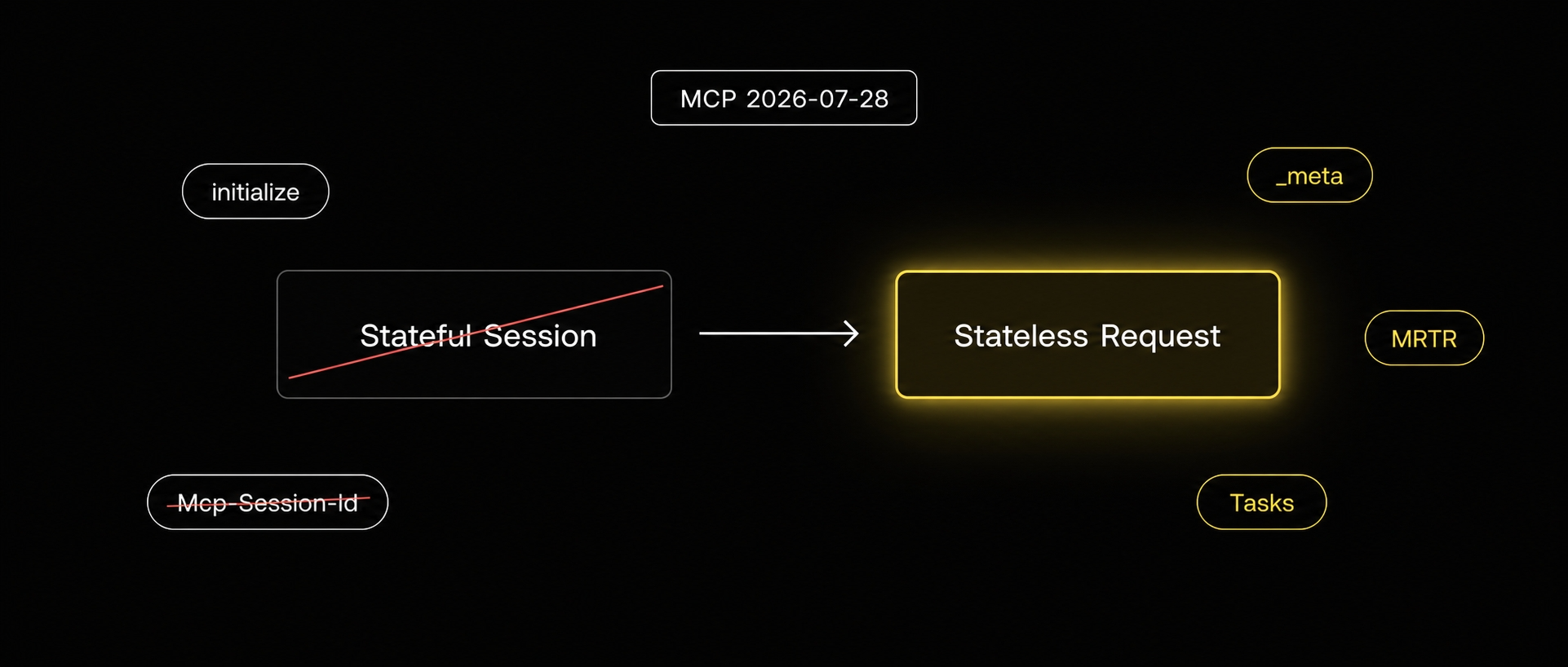 MCP 2026-07-28

initialize

_meta

Stateful Session

Stateless Request

MRTR

Mcp-Session-Id

Tasks